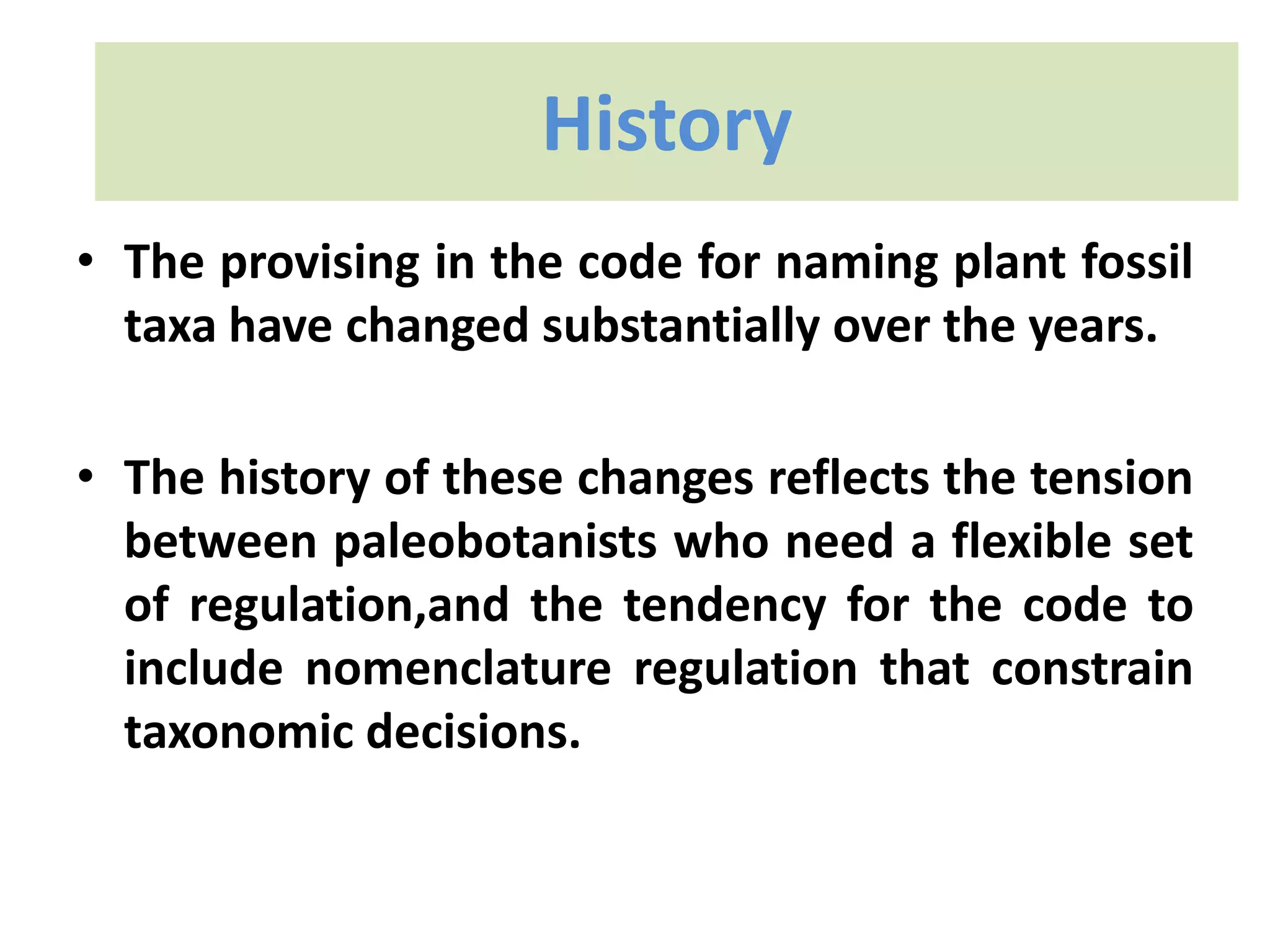 History

• The provising in the code for naming plant fossil taxa have changed substantially over the years.

• The history of these changes reflects the tension between paleobotanists who need a flexible set of regulation,and the tendency for the code to include nomenclature regulation that constrain taxonomic decisions.